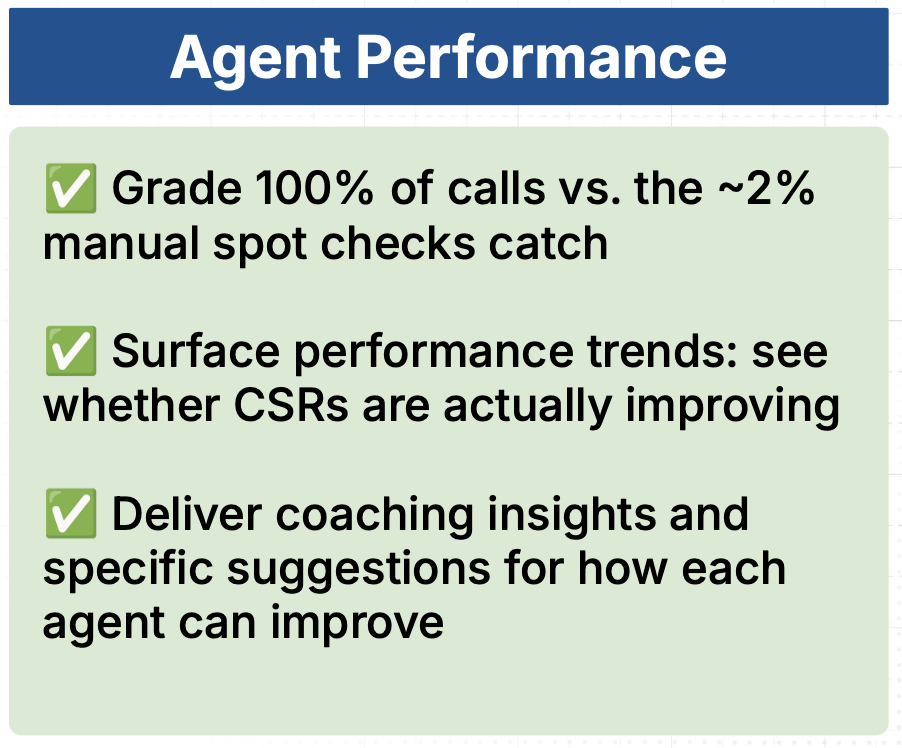 Agent Performance

✅ Grade 100% of calls vs. the ~2% manual spot checks catch

✅ Surface performance trends: see whether CSRs are actually improving

✅ Deliver coaching insights and specific suggestions for how each agent can improve